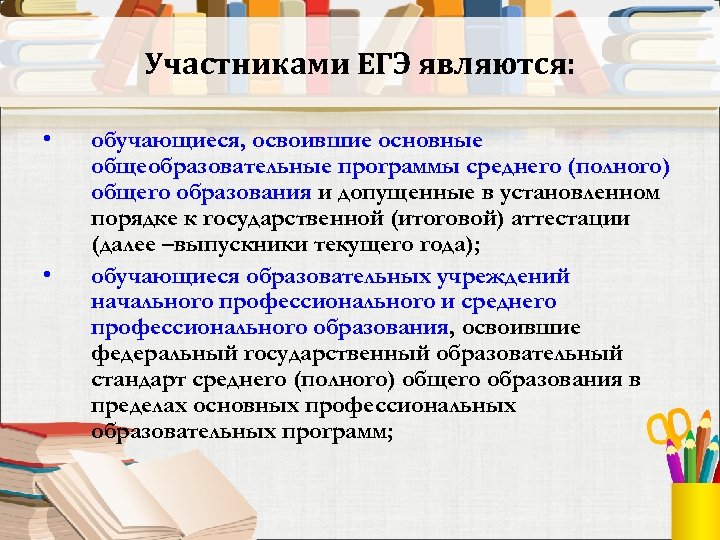 Участниками ЕГЭ являются:

• обучающиеся, освоившие основные общеобразовательные программы среднего (полного) общего образования и допущенные в установленном порядке к государственной (итоговой) аттестации (далее –выпускники текущего года);

• обучающиеся образовательных учреждений начального профессионального и среднего профессионального образования, освоившие федеральный государственный образовательный стандарт среднего (полного) общего образования в пределах основных профессиональных образовательных программ;